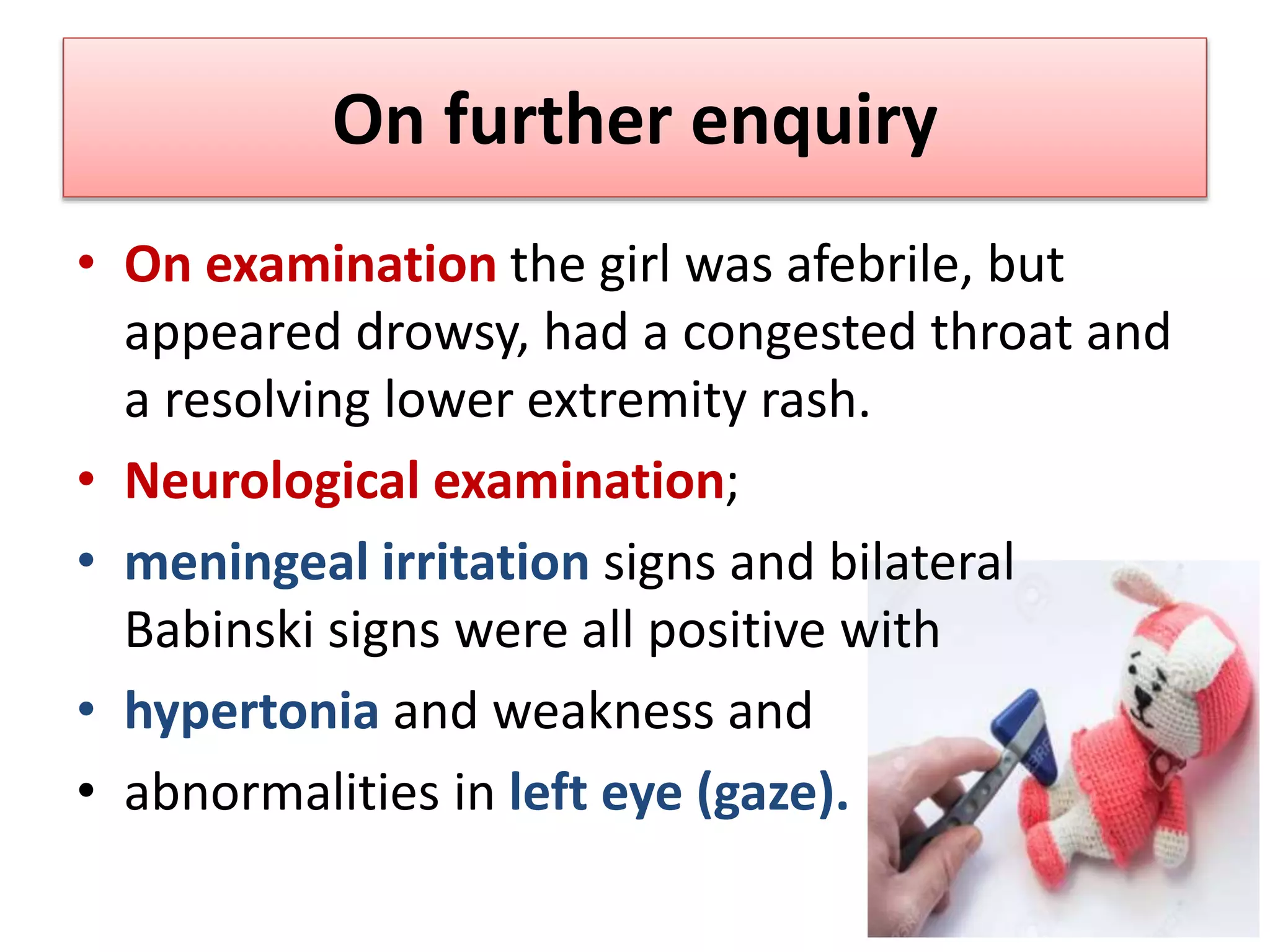 On further enquiry

• On examination the girl was afebrile, but appeared drowsy, had a congested throat and a resolving lower extremity rash.
• Neurological examination;
• meningeal irritation signs and bilateral Babinski signs were all positive with
• hypertonia and weakness and
• abnormalities in left eye (gaze).